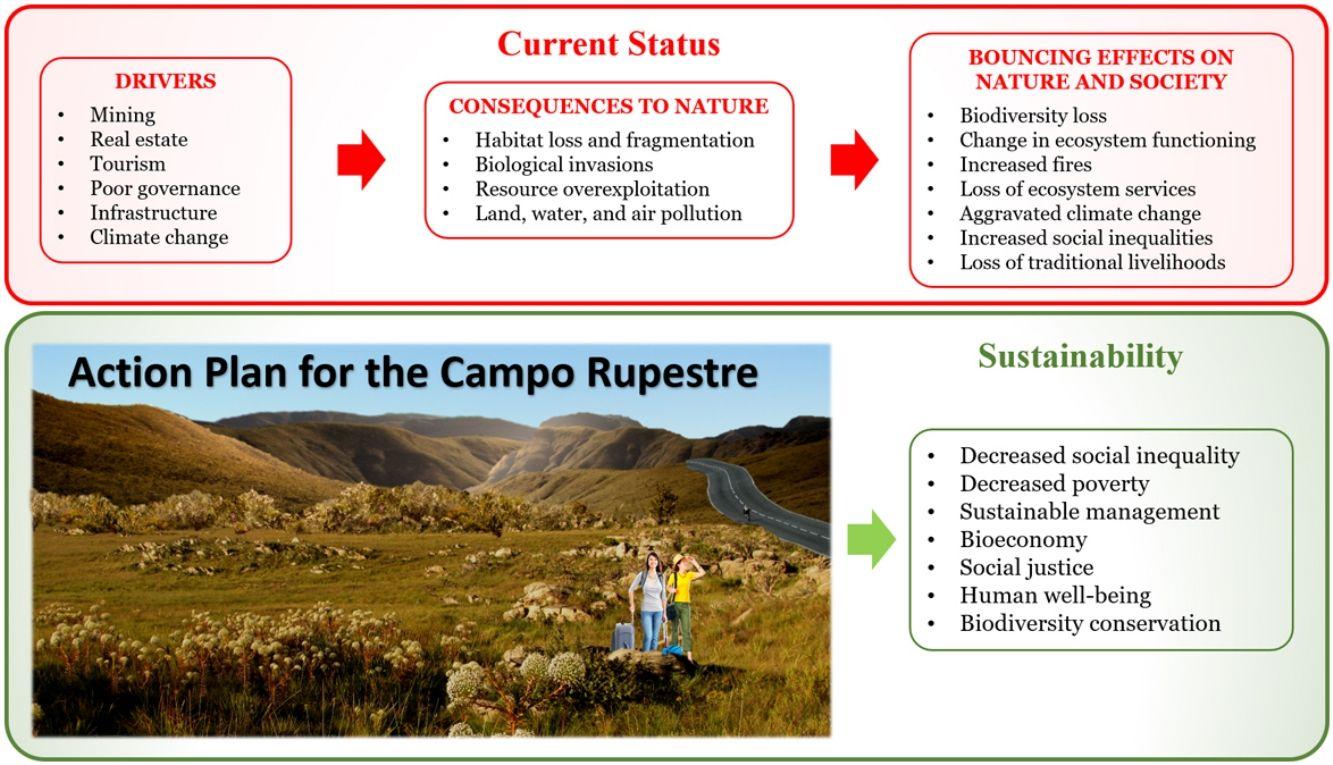 Current Status

DRIVERS
• Mining
• Real estate
• Tourism
• Poor governance
• Infrastructure
• Climate change

CONSEQUENCES TO NATURE
• Habitat loss and fragmentation
• Biological invasions
• Resource overexploitation
• Land, water, and air pollution

BOUNCING EFFECTS ON NATURE AND SOCIETY
• Biodiversity loss
• Change in ecosystem functioning
• Increased fires
• Loss of ecosystem services
• Aggravated climate change
• Increased social inequalities
• Loss of traditional livelihoods

Action Plan for the Campo Rupestre

Sustainability

• Decreased social inequality
• Decreased poverty
• Sustainable management
• Bioeconomy
• Social justice
• Human well-being
• Biodiversity conservation